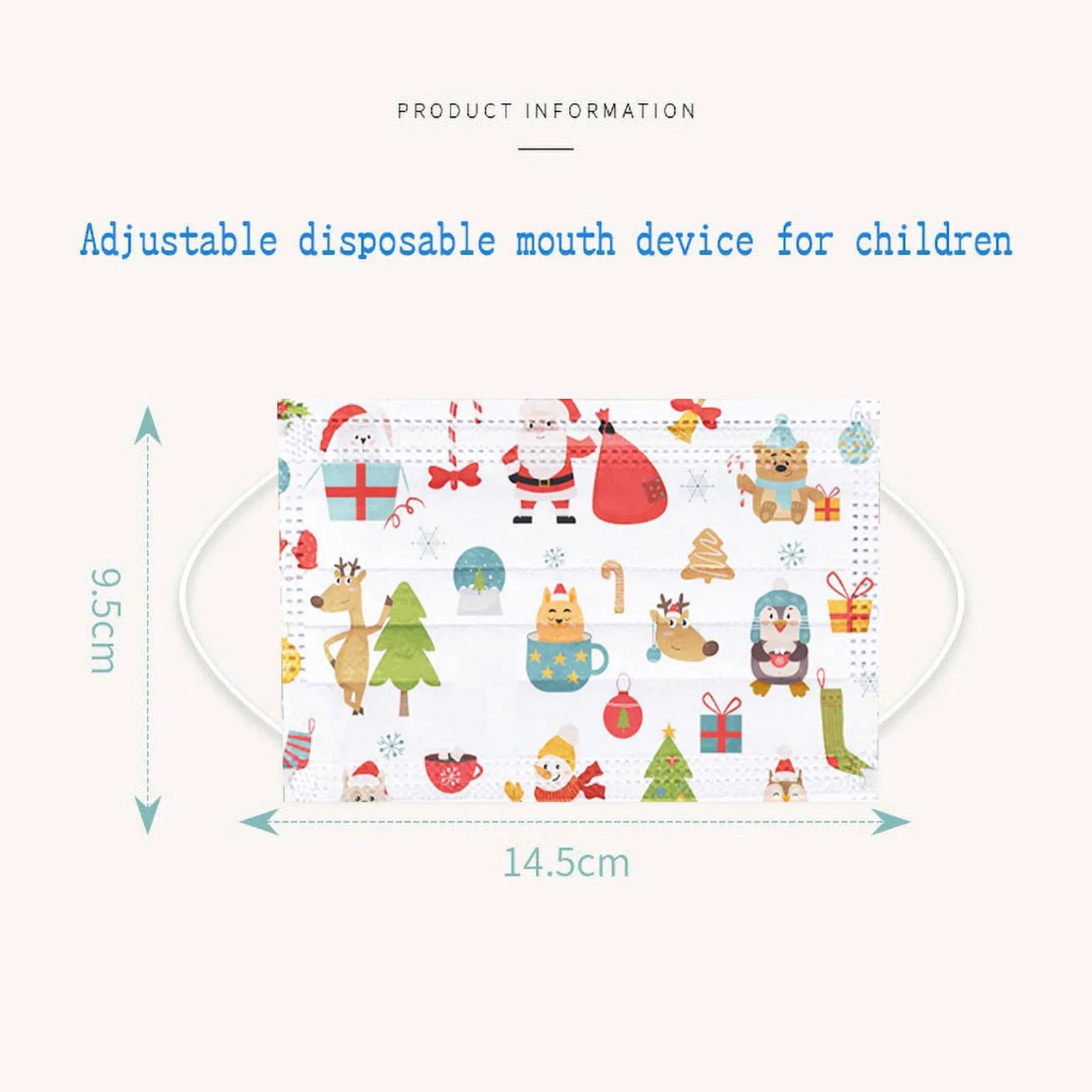 PRODUCT INFORMATION

Adjustable disposable mouth device for children

9.5cm

14.5cm